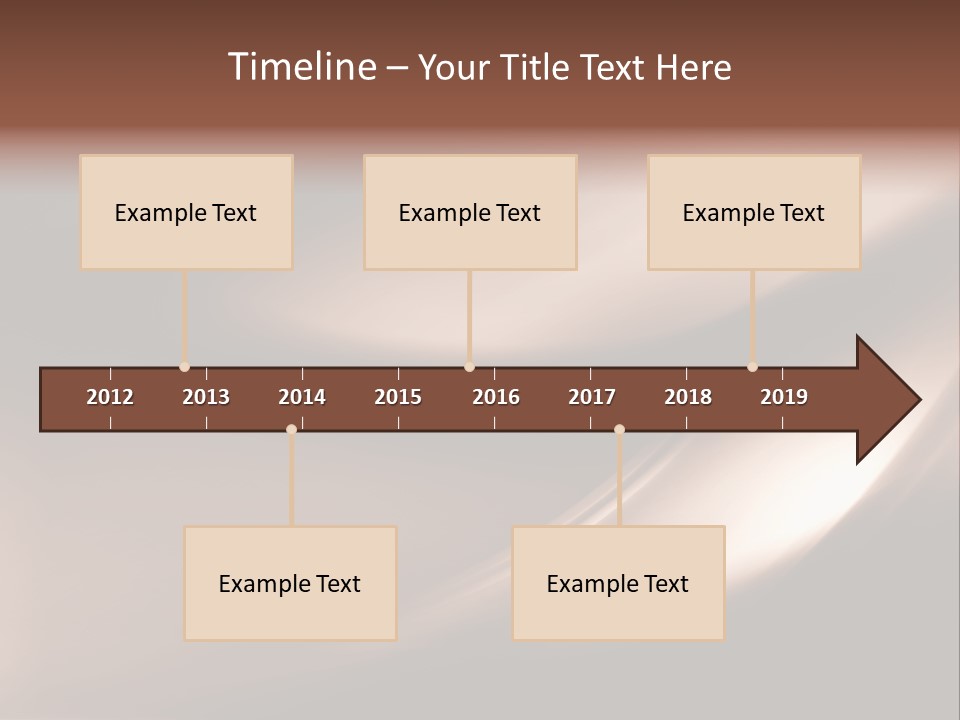 Timeline – Your Title Text Here

Example Text

Example Text

Example Text

2012 2013 2014 2015 2016 2017 2018 2019

Example Text

Example Text